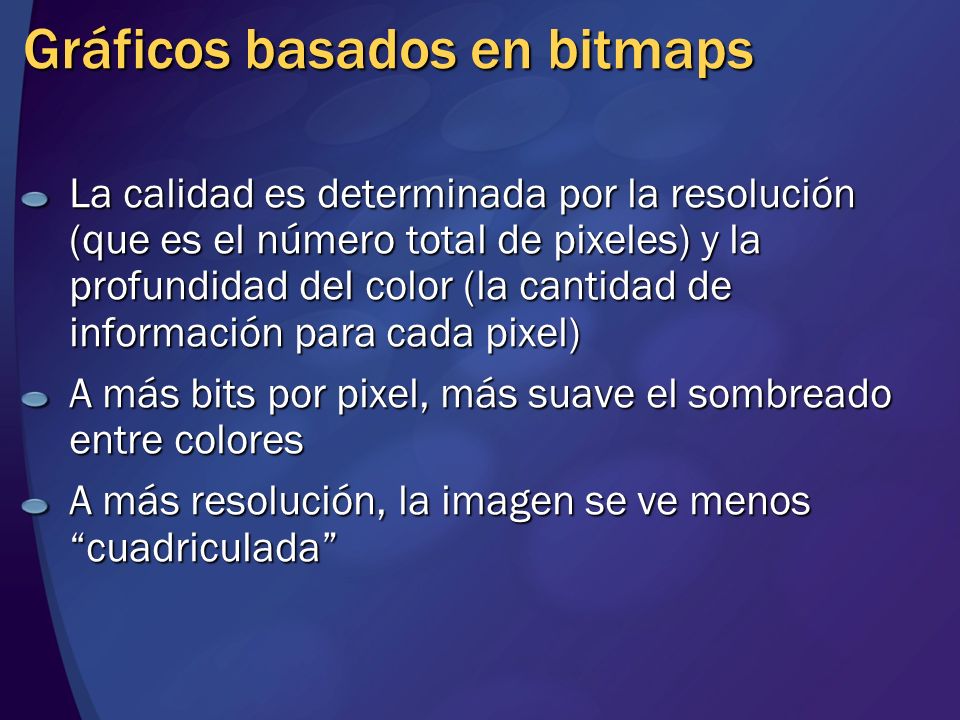 Gráficos basados en bitmaps

La calidad es determinada por la resolución (que es el número total de pixeles) y la profundidad del color (la cantidad de información para cada pixel)

A más bits por pixel, más suave el sombreado entre colores

A más resolución, la imagen se ve menos “cuadriculada”